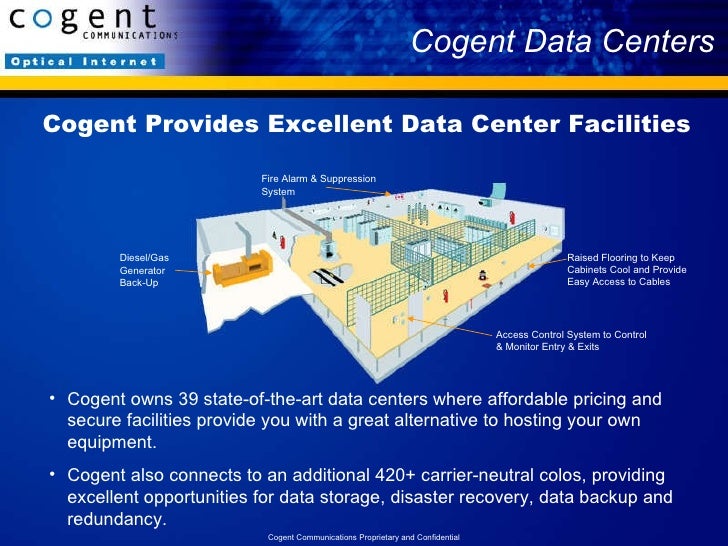 cogent
COMMUNICATIONS
Optical Internet

Cogent Data Centers

Cogent Provides Excellent Data Center Facilities

Fire Alarm & Suppression System

Diesel/Gas Generator Back-Up

Raised Flooring to Keep Cabinets Cool and Provide Easy Access to Cables

Access Control System to Control & Monitor Entry & Exits

• Cogent owns 39 state-of-the-art data centers where affordable pricing and secure facilities provide you with a great alternative to hosting your own equipment.

• Cogent also connects to an additional 420+ carrier-neutral colos, providing excellent opportunities for data storage, disaster recovery, data backup and redundancy.

Cogent Communications Proprietary and Confidential